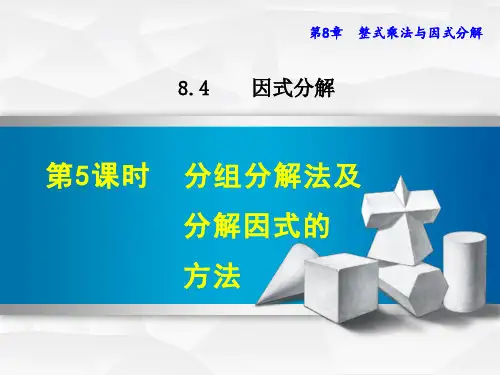 第8章　整式乘法与因式分解

8.4　因式分解

第5课时　分组分解法及分解因式的方法